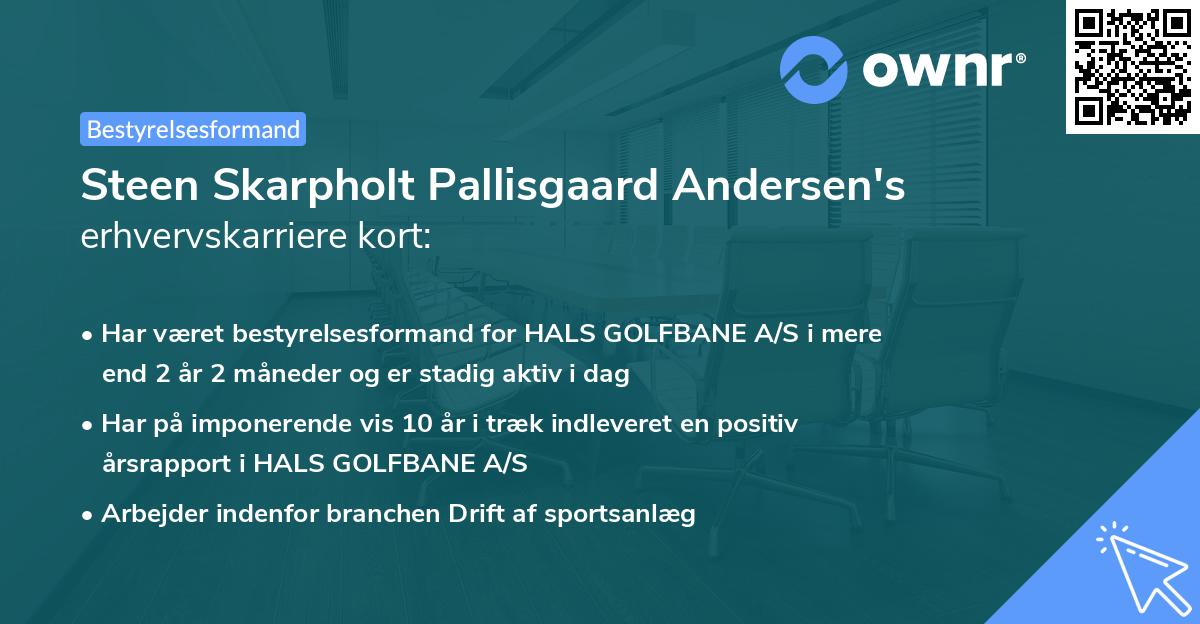 ownr®

Bestyrelsesformand

Steen Skarpholt Pallisgaard Andersen's erhvervskarriere kort:

• Har været bestyrelsesformand for HALS GOLFBANE A/S i mere end 2 år 2 måneder og er stadig aktiv i dag

• Har på imponerende vis 10 år i træk indleveret en positiv årsrapport i HALS GOLFBANE A/S

• Arbejder indenfor branchen Drift af sportsanlæg